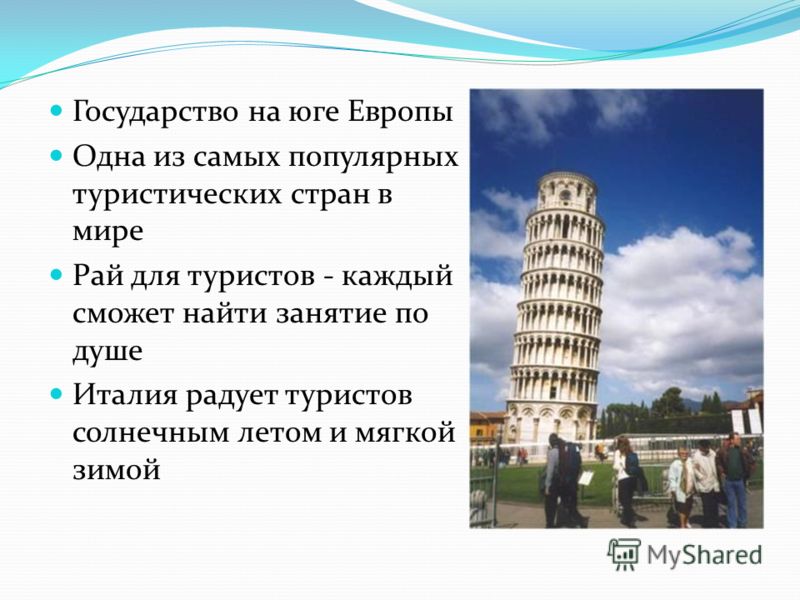 Государство на юге Европы

Одна из самых популярных туристических стран в мире

Рай для туристов - каждый сможет найти занятие по душе

Италия радует туристов солнечным летом и мягкой зимой

MyShared